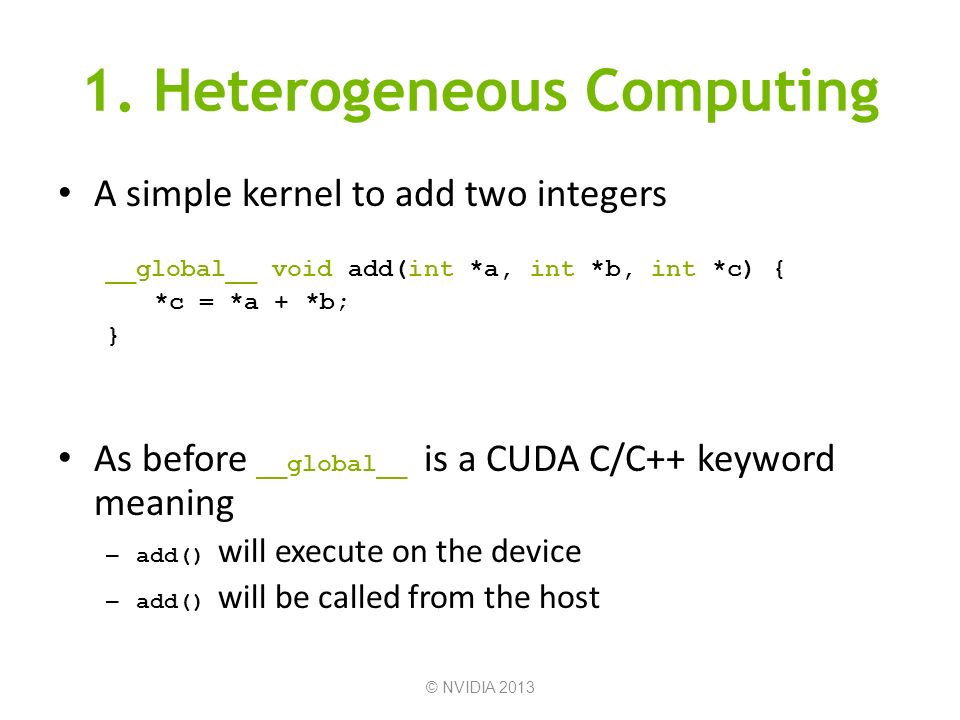 1. Heterogeneous Computing

• A simple kernel to add two integers

__global__ void add(int *a, int *b, int *c) {
    *c = *a + *b;
}

• As before __global__ is a CUDA C/C++ keyword meaning
– add() will execute on the device
– add() will be called from the host

© NVIDIA 2013